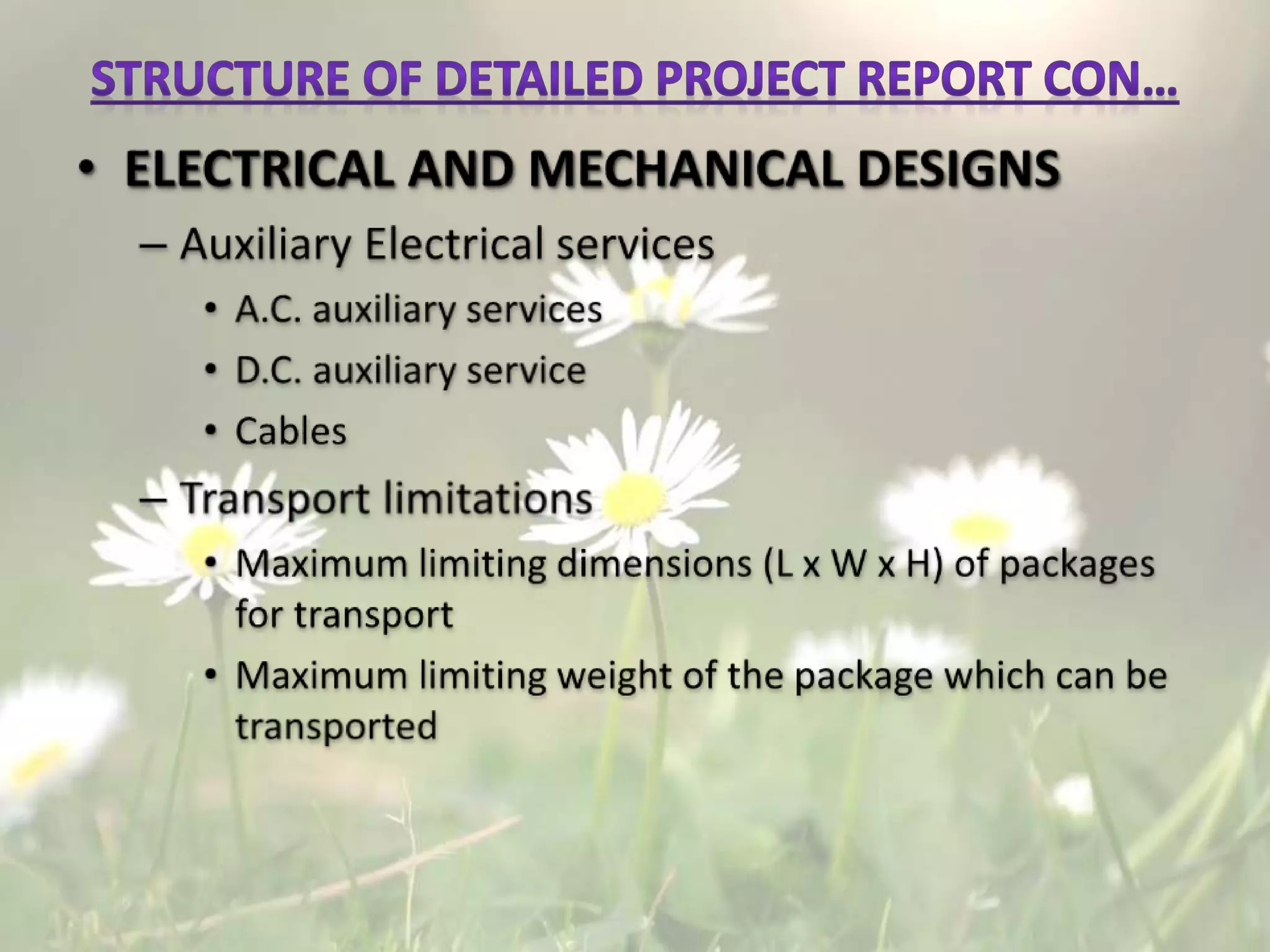 STRUCTURE OF DETAILED PROJECT REPORT CON…

• ELECTRICAL AND MECHANICAL DESIGNS

– Auxiliary Electrical services

• A.C. auxiliary services

• D.C. auxiliary service

• Cables

– Transport limitations

• Maximum limiting dimensions (L x W x H) of packages for transport

• Maximum limiting weight of the package which can be transported